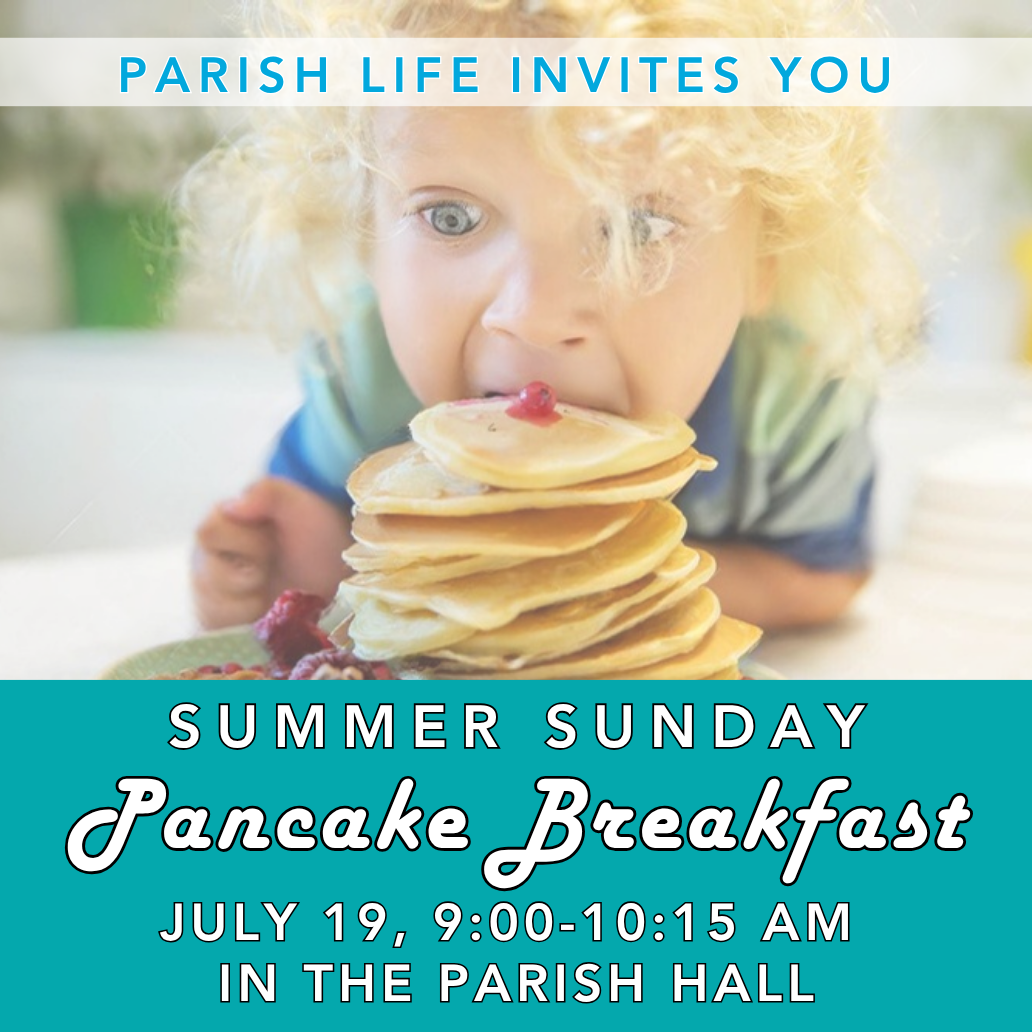 PARISH LIFE INVITES YOU

SUMMER SUNDAY
Pancake Breakfast
JULY 19, 9:00-10:15 AM
IN THE PARISH HALL